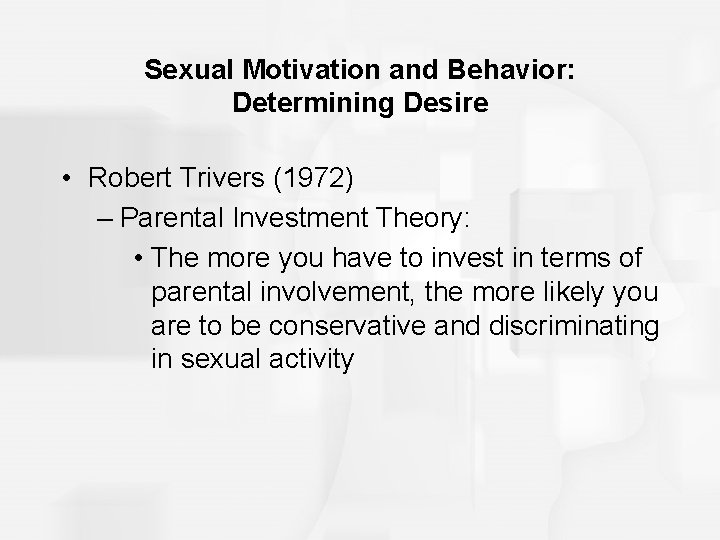 Sexual Motivation and Behavior: Determining Desire

• Robert Trivers (1972)
– Parental Investment Theory:
• The more you have to invest in terms of parental involvement, the more likely you are to be conservative and discriminating in sexual activity